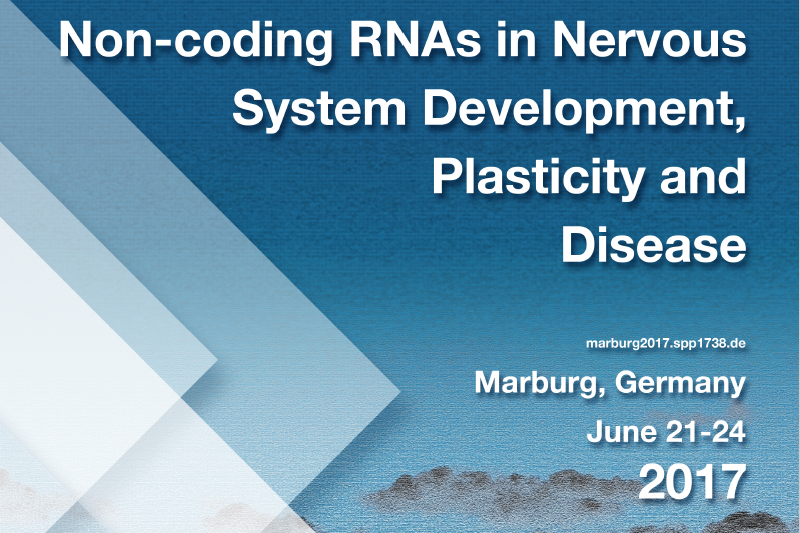 Non-coding RNAs in Nervous System Development, Plasticity and Disease

marburg2017.spp1738.de

Marburg, Germany

June 21-24

2017